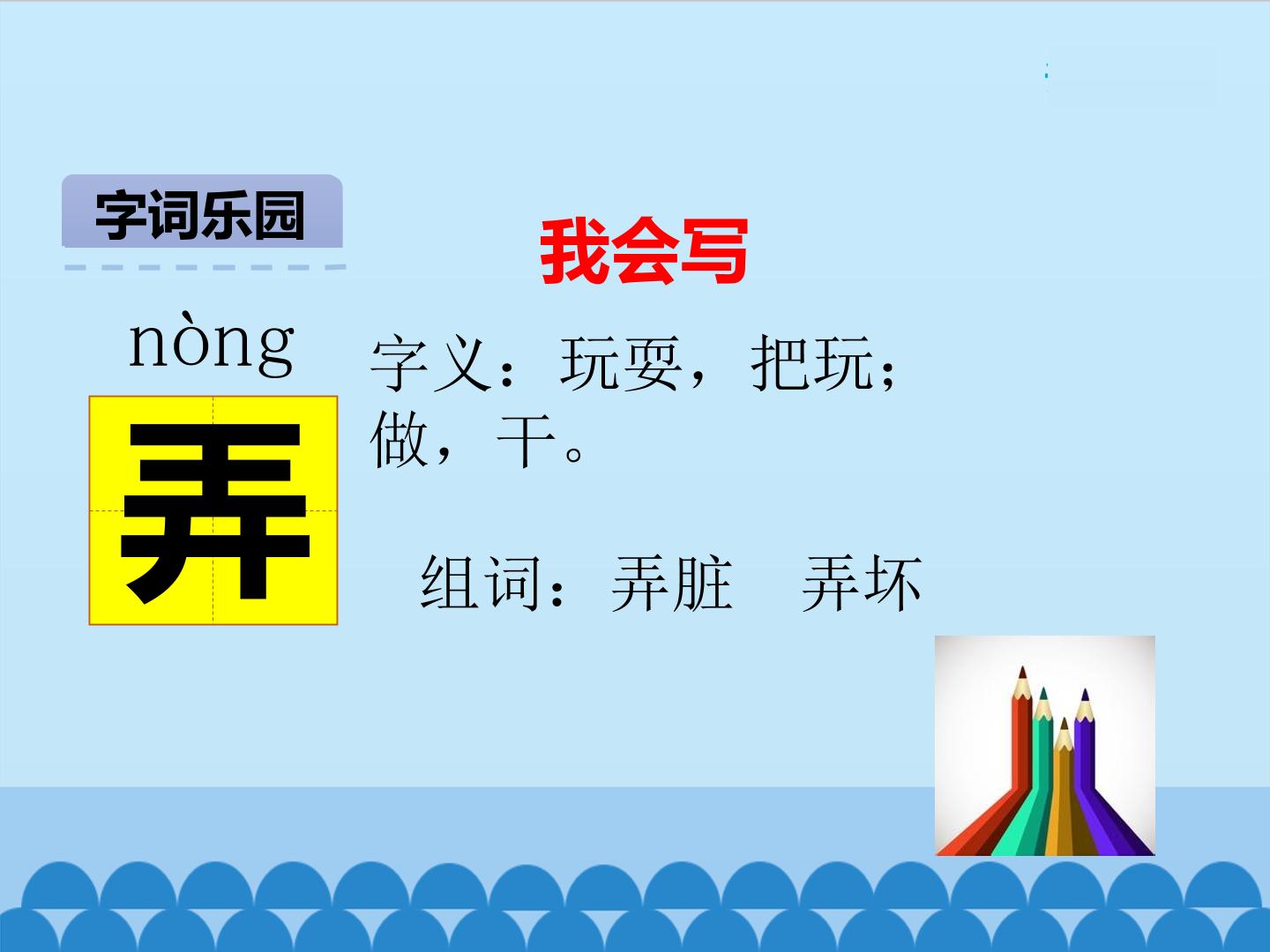 字词乐园

我会写

nòng

弄

字义：玩耍，把玩；做，干。

组词：弄脏　弄坏